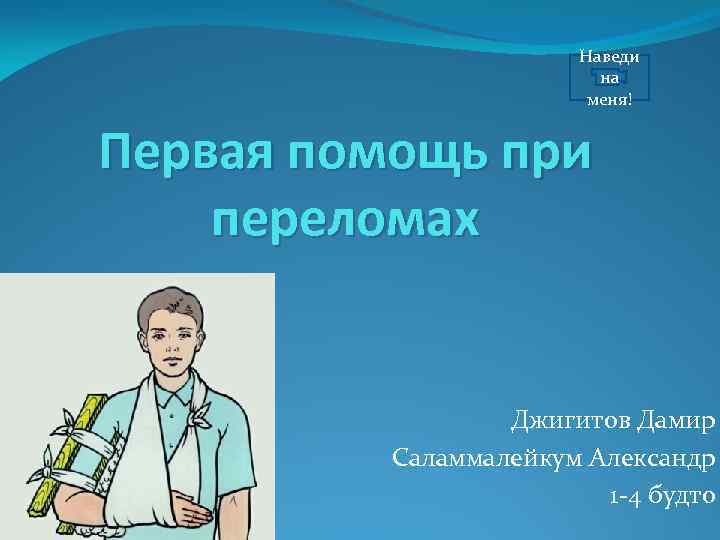 Наведи на меня!

Первая помощь при переломах

Джигитов Дамир
Саламмалейкум Александр
1-4 будто